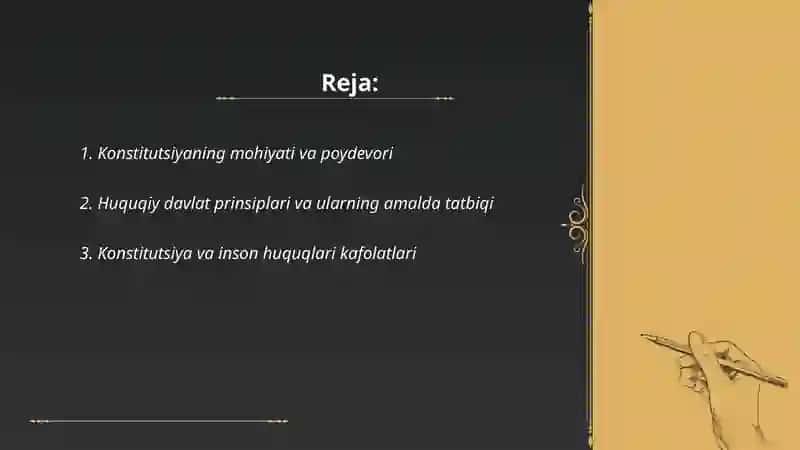 Reja:

1. Konstitutsiyaning mohiyati va poydevori

2. Huquqiy davlat prinsiplari va ularning amalda tatbiqi

3. Konstitutsiya va inson huquqlari kafolatlari